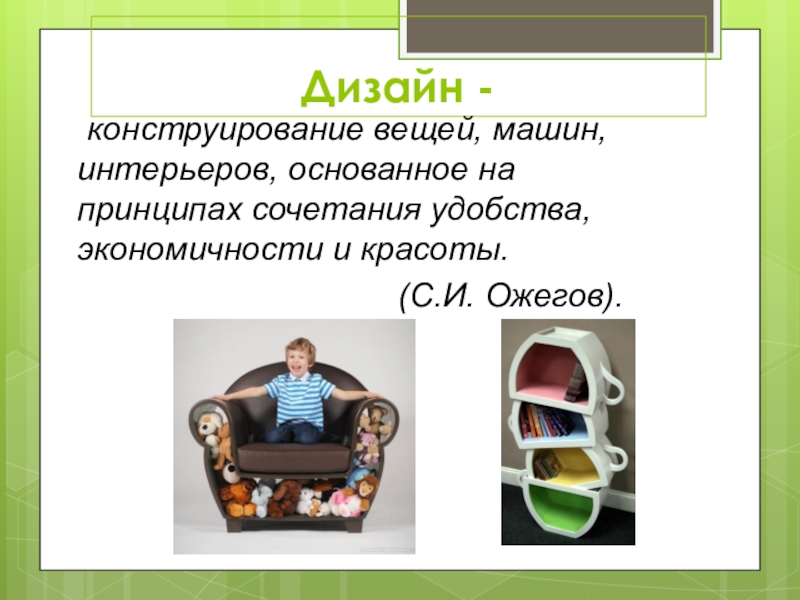 Дизайн -

конструирование вещей, машин, интерьеров, основанное на принципах сочетания удобства, экономичности и красоты.

(С.И. Ожегов).